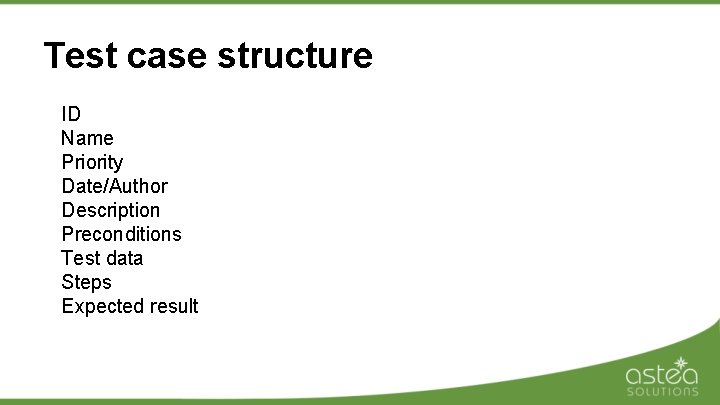 Test case structure

ID
Name
Priority
Date/Author
Description
Preconditions
Test data
Steps
Expected result

astea
SOLUTIONS